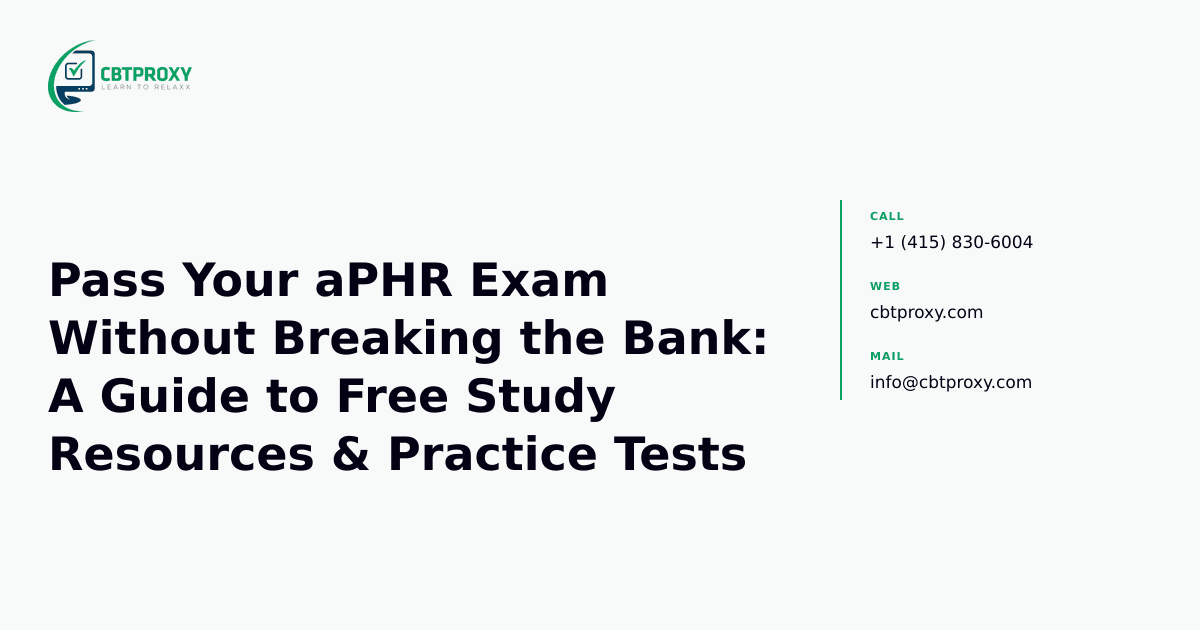 CBTPROXY
LEARN TO RELAXX

Pass Your aPHR Exam Without Breaking the Bank: A Guide to Free Study Resources & Practice Tests

CALL
+1 (415) 830-6004

WEB
cbtproxy.com

MAIL
info@cbtproxy.com